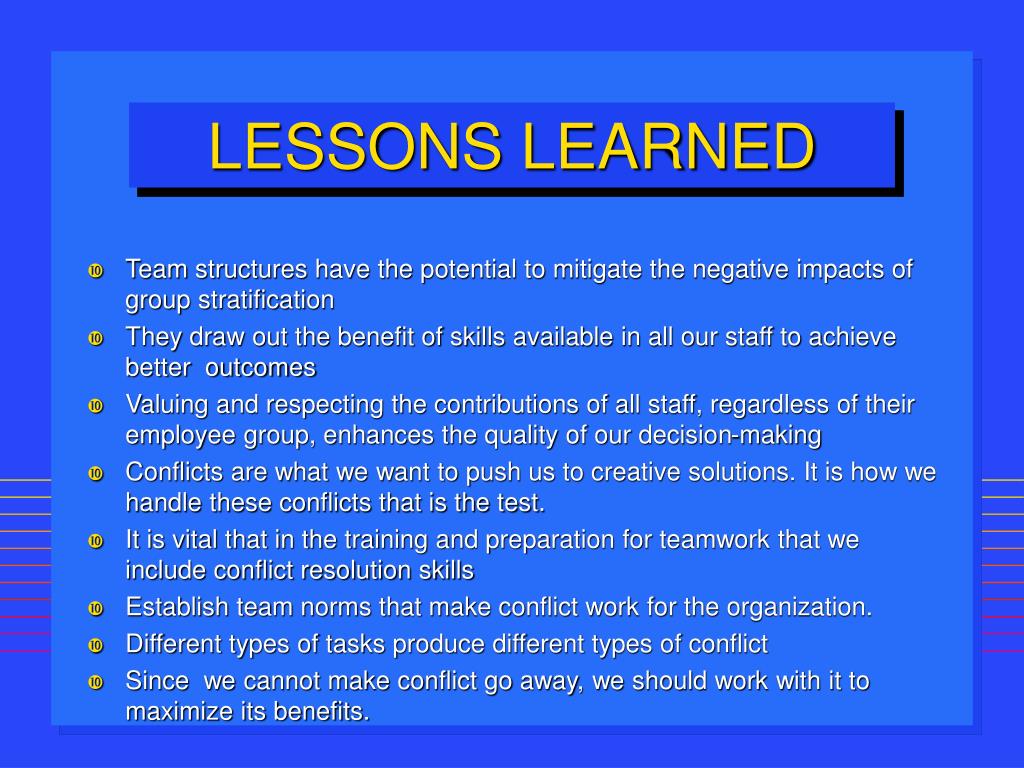 LESSONS LEARNED

- Team structures have the potential to mitigate the negative impacts of group stratification
- They draw out the benefit of skills available in all our staff to achieve better outcomes
- Valuing and respecting the contributions of all staff, regardless of their employee group, enhances the quality of our decision-making
- Conflicts are what we want to push us to creative solutions. It is how we handle these conflicts that is the test.
- It is vital that in the training and preparation for teamwork that we include conflict resolution skills
- Establish team norms that make conflict work for the organization.
- Different types of tasks produce different types of conflict
- Since we cannot make conflict go away, we should work with it to maximize its benefits.